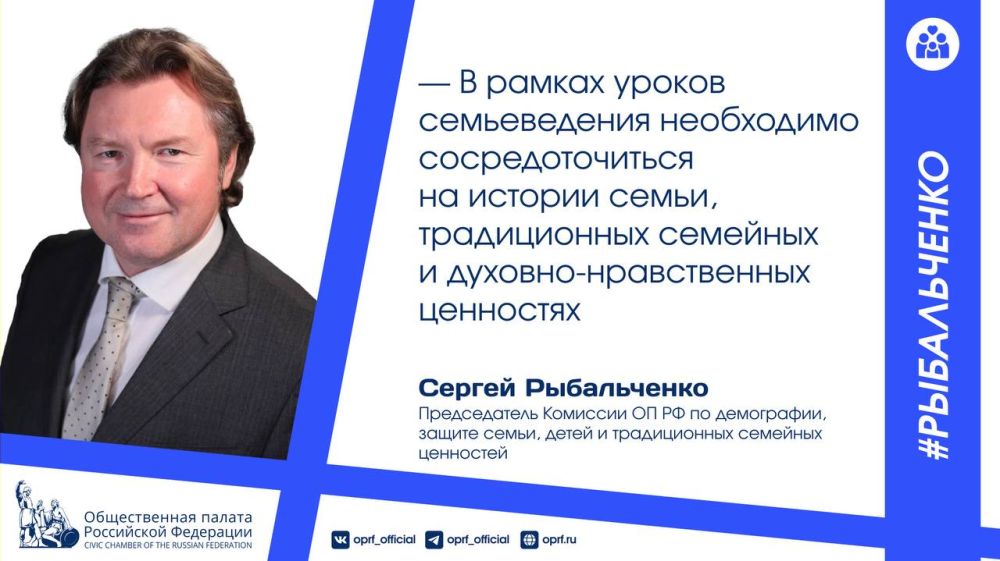 — В рамках уроков семьеведения необходимо сосредоточиться на истории семьи, традиционных семейных и духовно-нравственных ценностях

Сергей Рыбальченко
Председатель Комиссии ОП РФ по демографии, защите семьи, детей и традиционных семейных ценностей

#РЫБАЛЬЧЕНКО

Общественная палата Российской Федерации
CIVIC CHAMBER OF THE RUSSIAN FEDERATION

oprf_official oprf_official oprf.ru